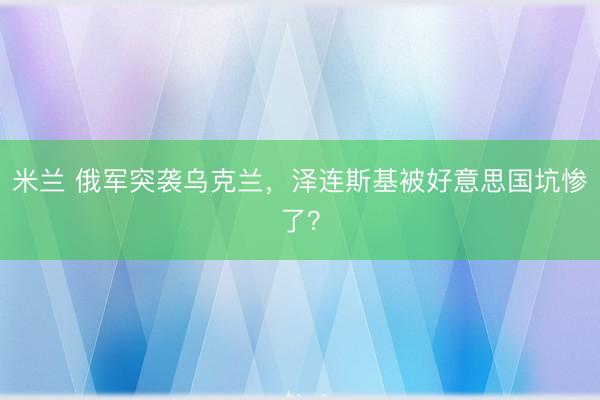 米兰 俄军突袭乌克兰，泽连斯基被好意思国坑惨了?